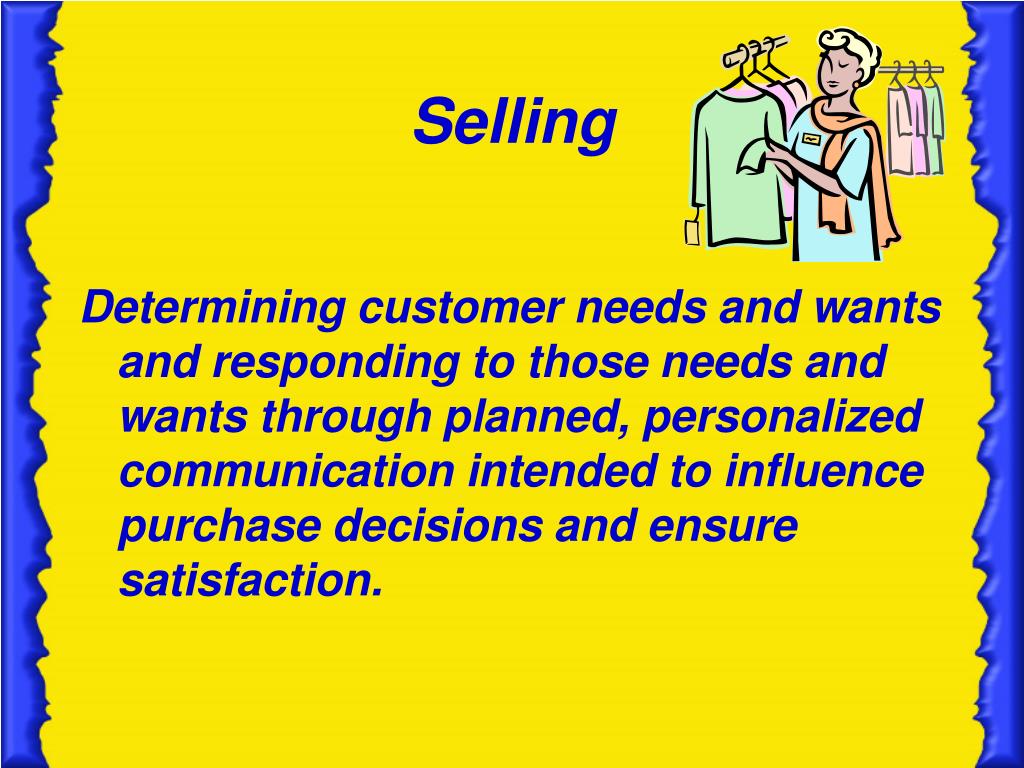 Selling

Determining customer needs and wants and responding to those needs and wants through planned, personalized communication intended to influence purchase decisions and ensure satisfaction.